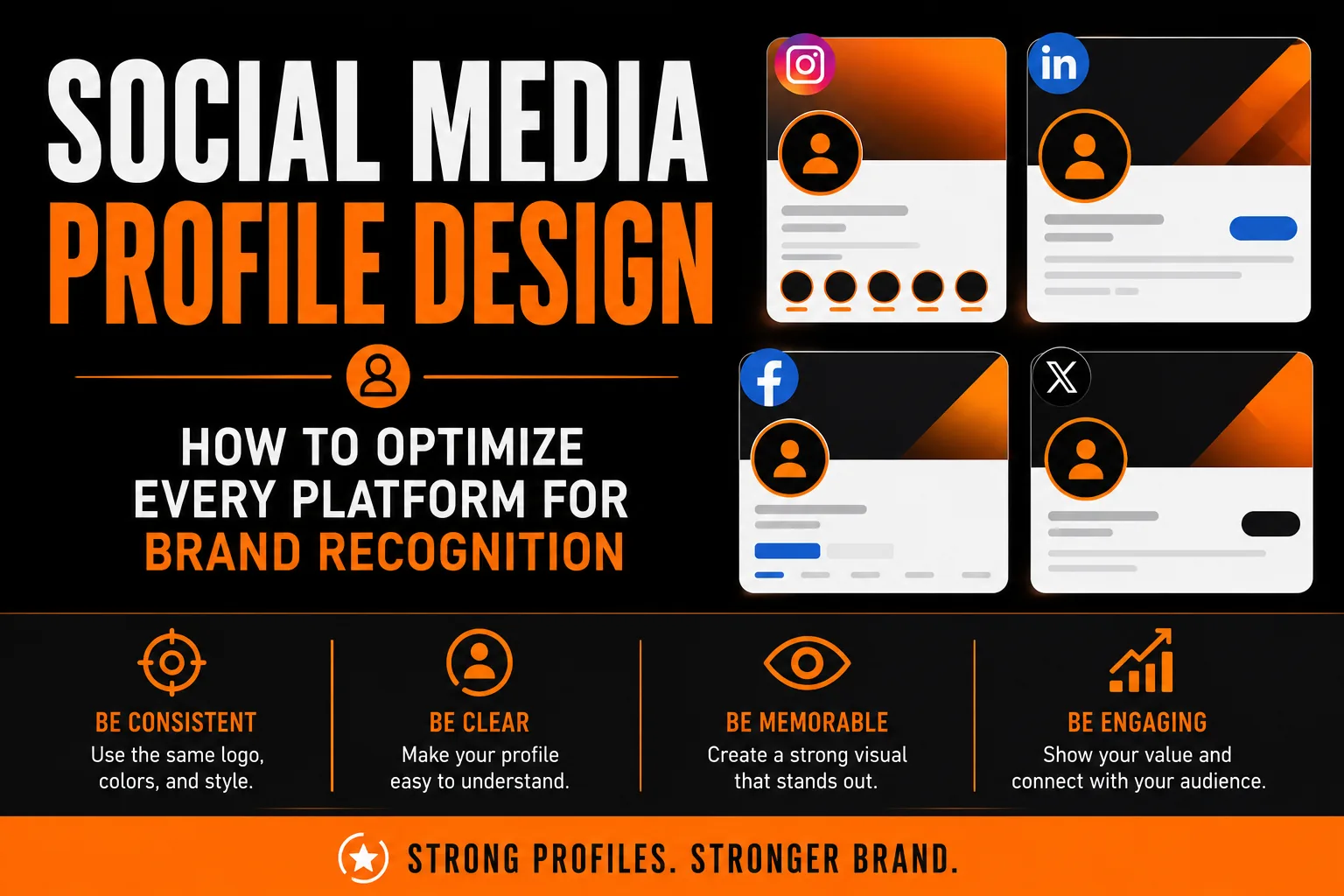 SOCIAL MEDIA
PROFILE DESIGN

HOW TO OPTIMIZE EVERY PLATFORM FOR BRAND RECOGNITION

in

f

X

BE CONSISTENT
Use the same logo, colors, and style.

BE CLEAR
Make your profile easy to understand.

BE MEMORABLE
Create a strong visual that stands out.

BE ENGAGING
Show your value and connect with your audience.

STRONG PROFILES. STRONGER BRAND.